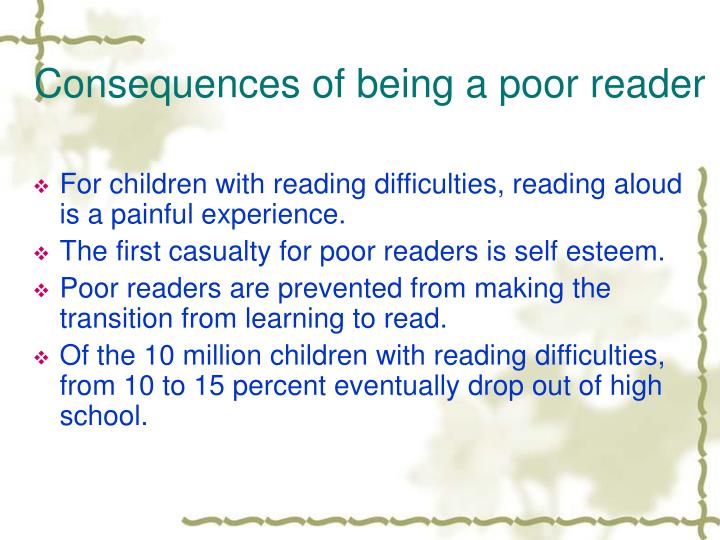 Consequences of being a poor reader

❖ For children with reading difficulties, reading aloud is a painful experience.
❖ The first casualty for poor readers is self esteem.
❖ Poor readers are prevented from making the transition from learning to read.
❖ Of the 10 million children with reading difficulties, from 10 to 15 percent eventually drop out of high school.